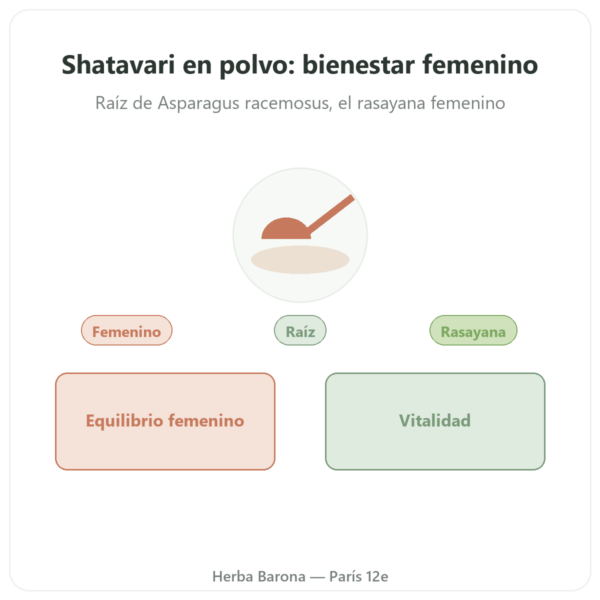 Shatavari en polvo: bienestar femenino

Raíz de Asparagus racemosus, el rasayana femenino

Femenino

Raíz

Rasayana

Equilibrio femenino

Vitalidad

Herba Barona — París 12e